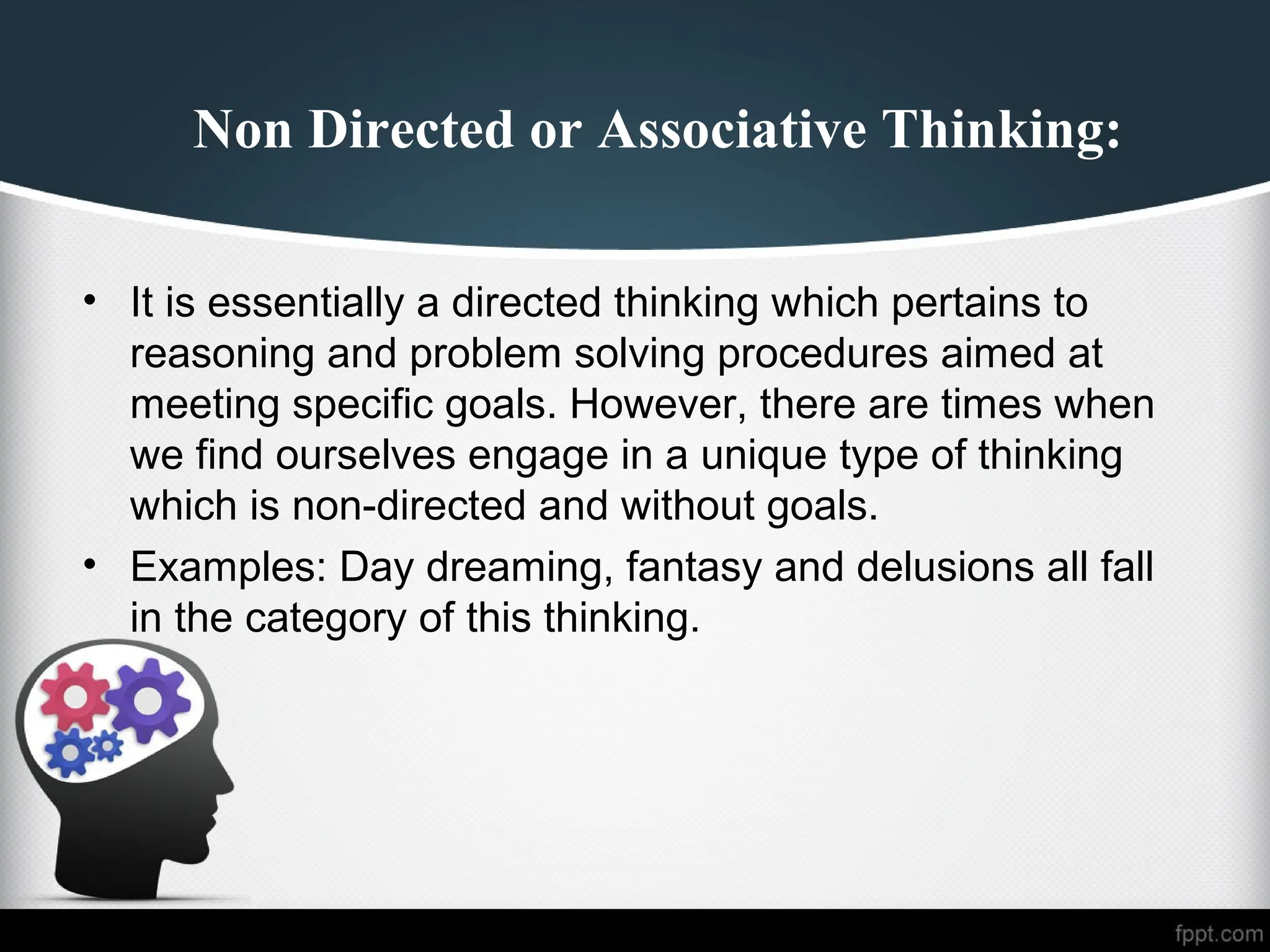 Non Directed or Associative Thinking:

• It is essentially a directed thinking which pertains to reasoning and problem solving procedures aimed at meeting specific goals. However, there are times when we find ourselves engage in a unique type of thinking which is non-directed and without goals.

• Examples: Day dreaming, fantasy and delusions all fall in the category of this thinking.

fppt.com